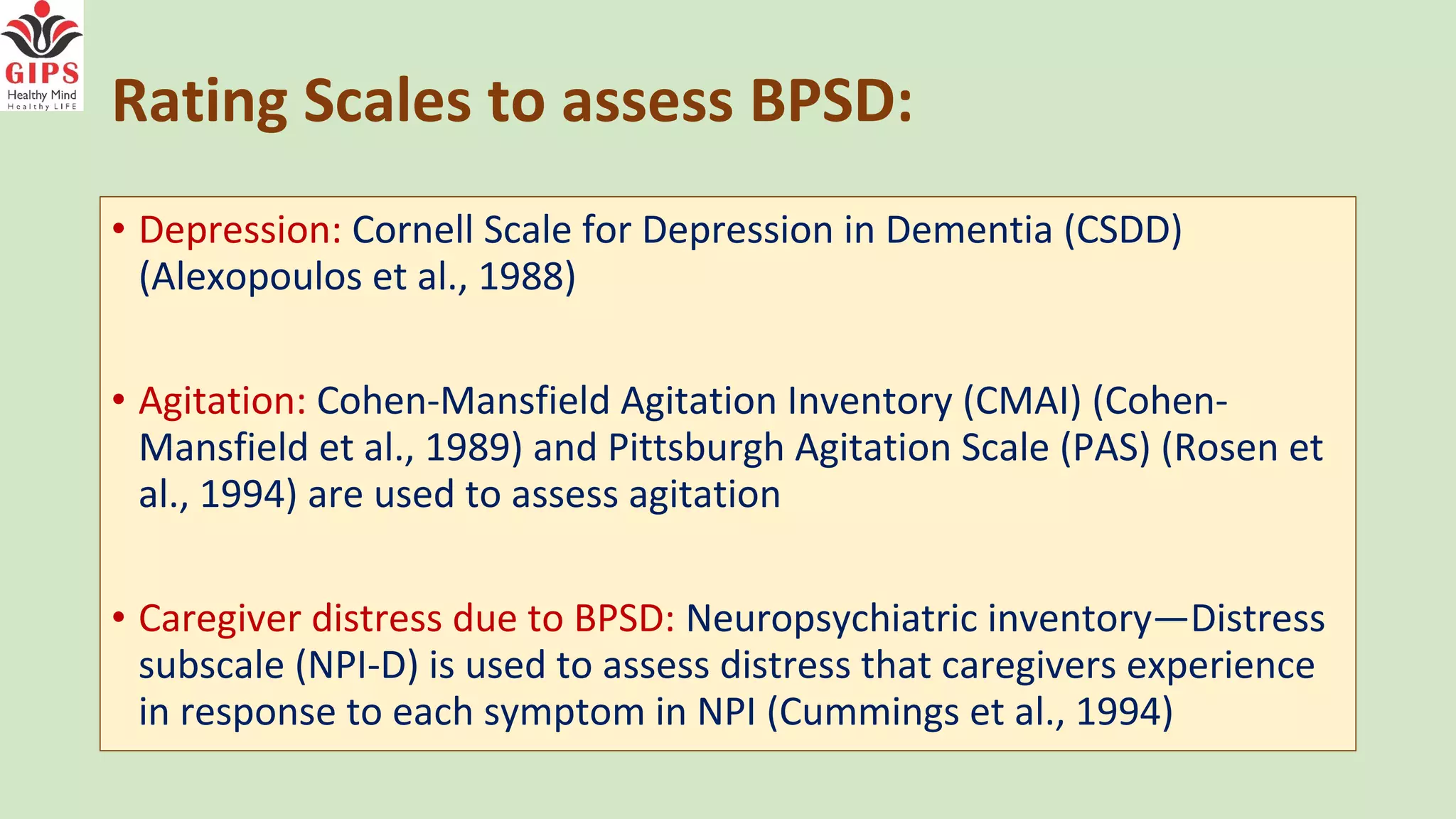 GIPS
Healthy Mind
Healthy LIFE

Rating Scales to assess BPSD:

• Depression: Cornell Scale for Depression in Dementia (CSDD) (Alexopoulos et al., 1988)

• Agitation: Cohen-Mansfield Agitation Inventory (CMAI) (Cohen-Mansfield et al., 1989) and Pittsburgh Agitation Scale (PAS) (Rosen et al., 1994) are used to assess agitation

• Caregiver distress due to BPSD: Neuropsychiatric inventory—Distress subscale (NPI-D) is used to assess distress that caregivers experience in response to each symptom in NPI (Cummings et al., 1994)